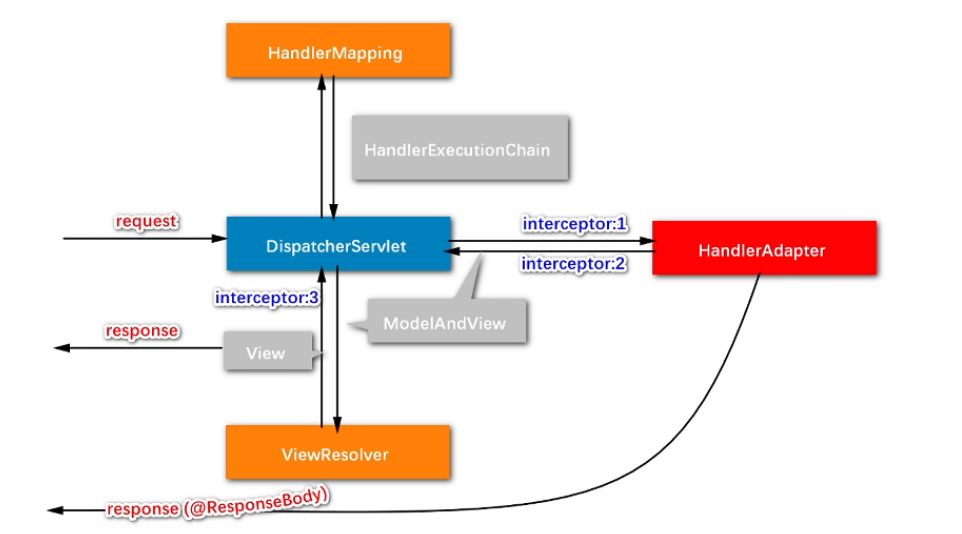 HandlerMapping

HandlerExecutionChain

request

DispatcherServlet

interceptor:1

interceptor:2

HandlerAdapter

interceptor:3

ModelAndView

response

View

ViewResolver

response (@ResponseBody)